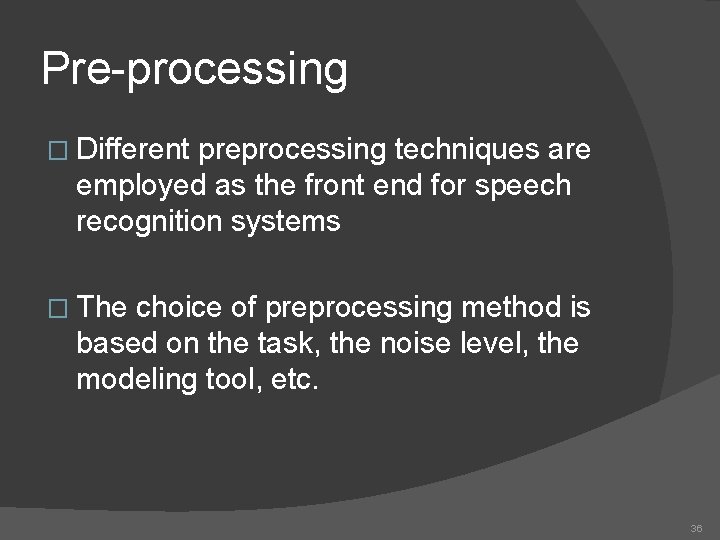 Pre-processing

□ Different preprocessing techniques are employed as the front end for speech recognition systems

□ The choice of preprocessing method is based on the task, the noise level, the modeling tool, etc.

36